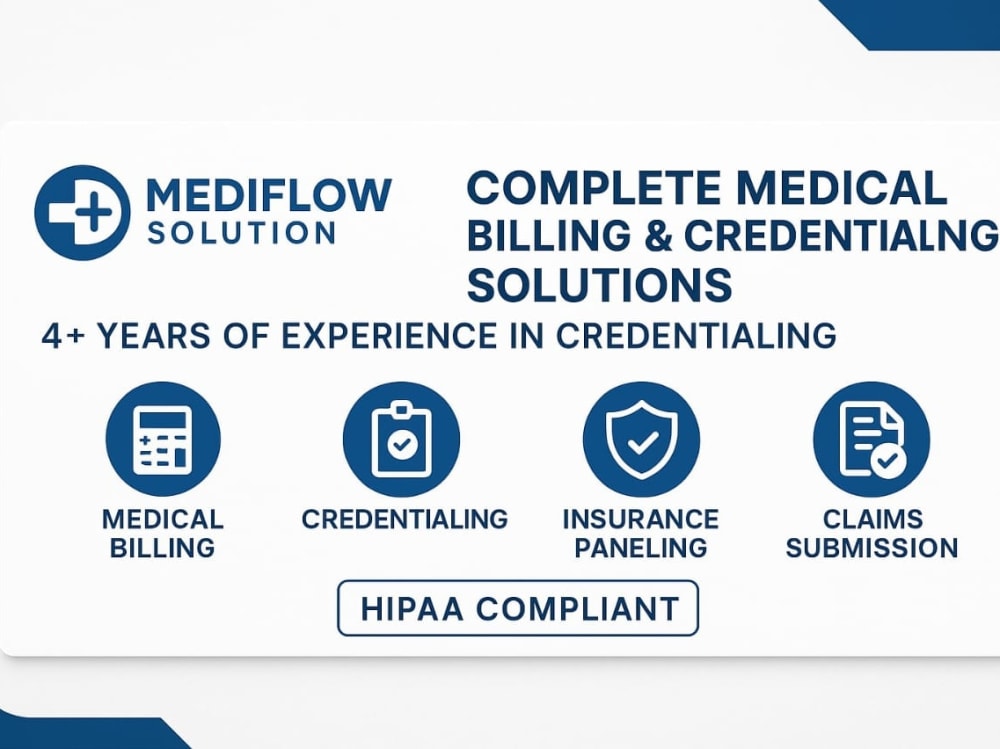 MEDIFLOW SOLUTION

COMPLETE MEDICAL BILLING & CREDENTIALNG SOLUTIONS

4+ YEARS OF EXPERIENCE IN CREDENTIALING

MEDICAL BILLING

CREDENTIALING

INSURANCE PANELING

CLAIMS SUBMISSION

HIPAA COMPLIANT